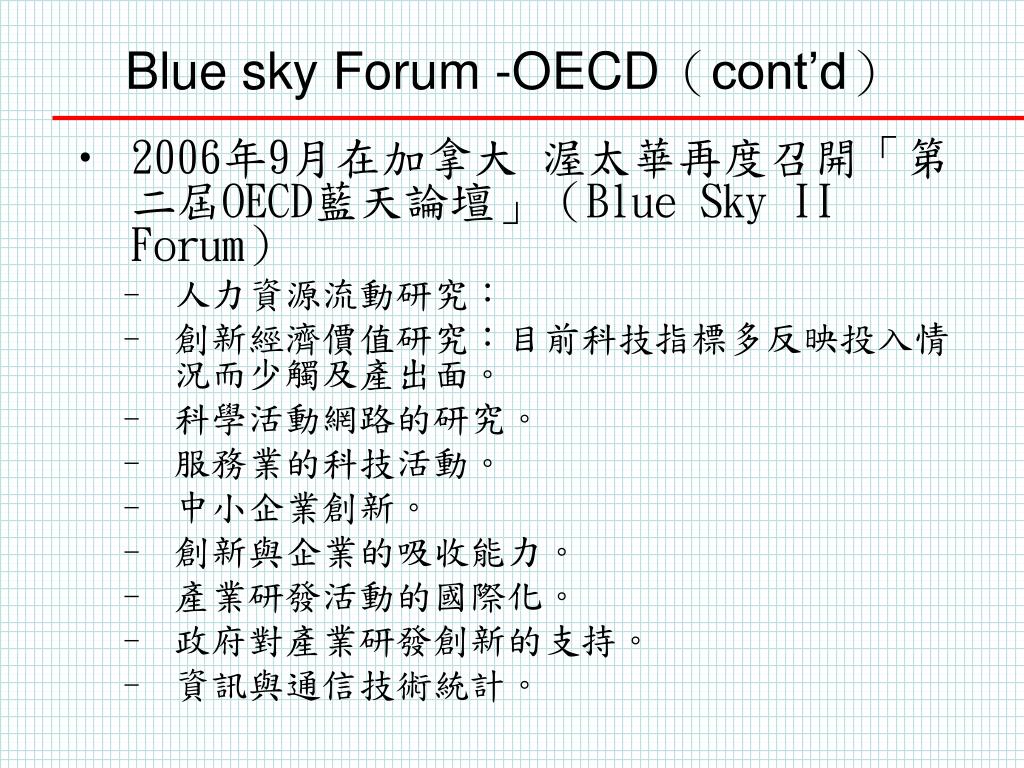 Blue sky Forum -OECD（cont’d）

• 2006年9月在加拿大 渥太華再度召開「第二屆OECD藍天論壇」（Blue Sky II Forum）

– 人力資源流動研究：
– 創新經濟價值研究：目前科技指標多反映投入情況而少觸及產出面。
– 科學活動網路的研究。
– 服務業的科技活動。
– 中小企業創新。
– 創新與企業的吸收能力。
– 產業研發活動的國際化。
– 政府對產業研發創新的支持。
– 資訊與通信技術統計。